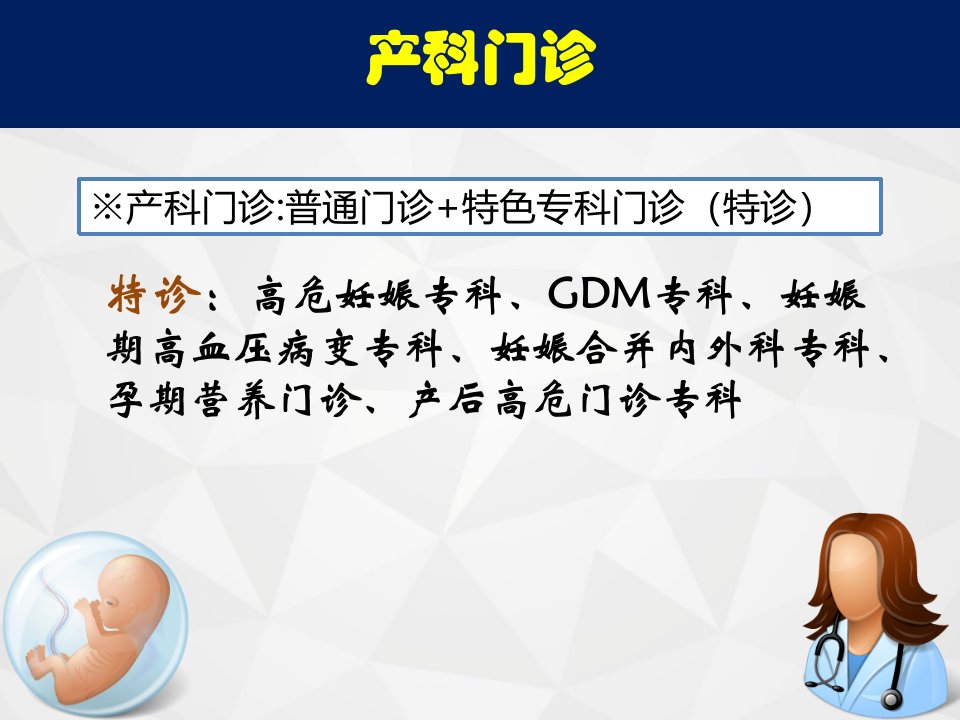 产科门诊

※产科门诊:普通门诊+特色专科门诊（特诊）

特诊：高危妊娠专科、GDM专科、妊娠期高血压病变专科、妊娠合并内外科专科、孕期营养门诊、产后高危门诊专科